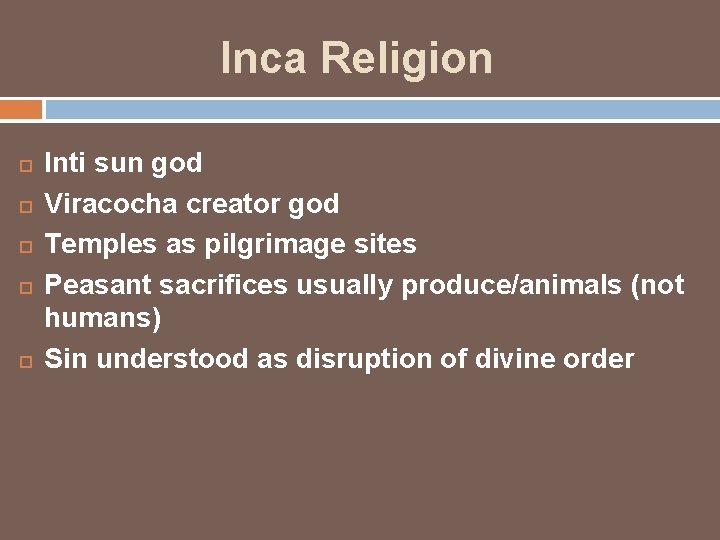 Inca Religion

Inti sun god
Viracocha creator god
Temples as pilgrimage sites
Peasant sacrifices usually produce/animals (not humans)
Sin understood as disruption of divine order